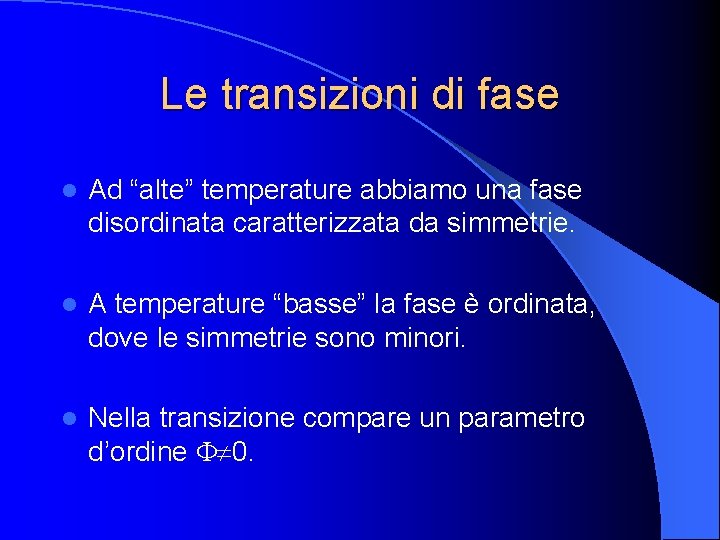 Le transizioni di fase

- Ad “alte” temperature abbiamo una fase disordinata caratterizzata da simmetrie.

- A temperature “basse” la fase è ordinata, dove le simmetrie sono minori.

- Nella transizione compare un parametro d’ordine $\Phi \neq 0$.